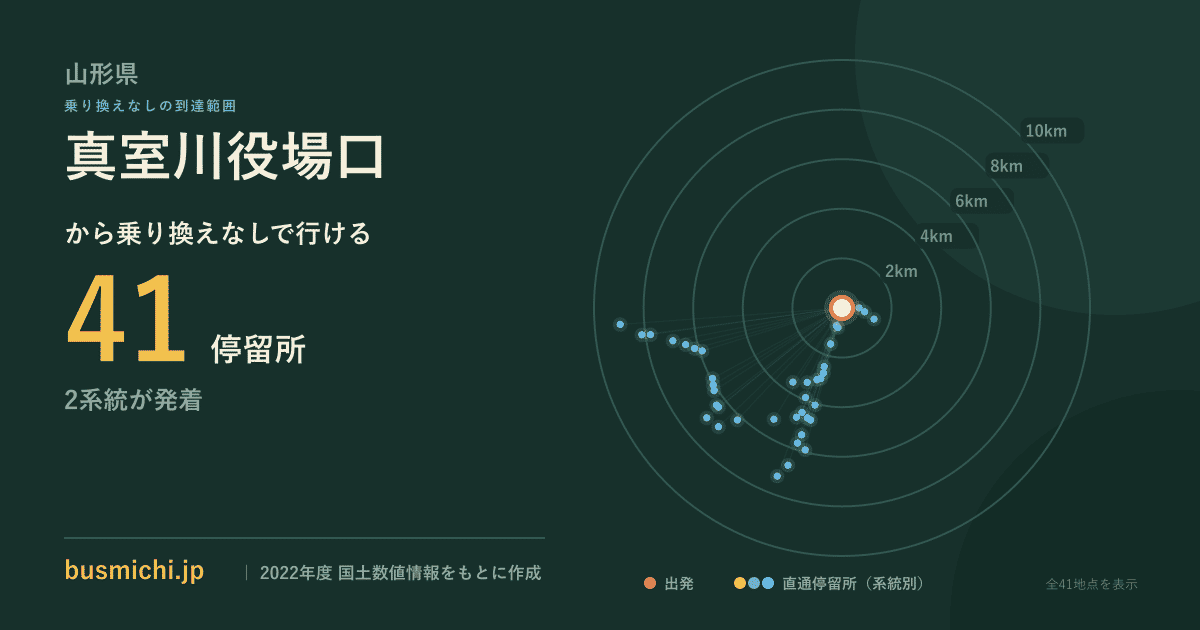 山形県
乗り換えなしの到達範囲
真室川役場口
から乗り換えなしで行ける
41 停留所
2系統が発着

10km
8km
6km
4km
2km

busmichi.jp | 2022年度 国土数値情報をもとに作成

出発 直通停留所（系統別） 全41地点を表示